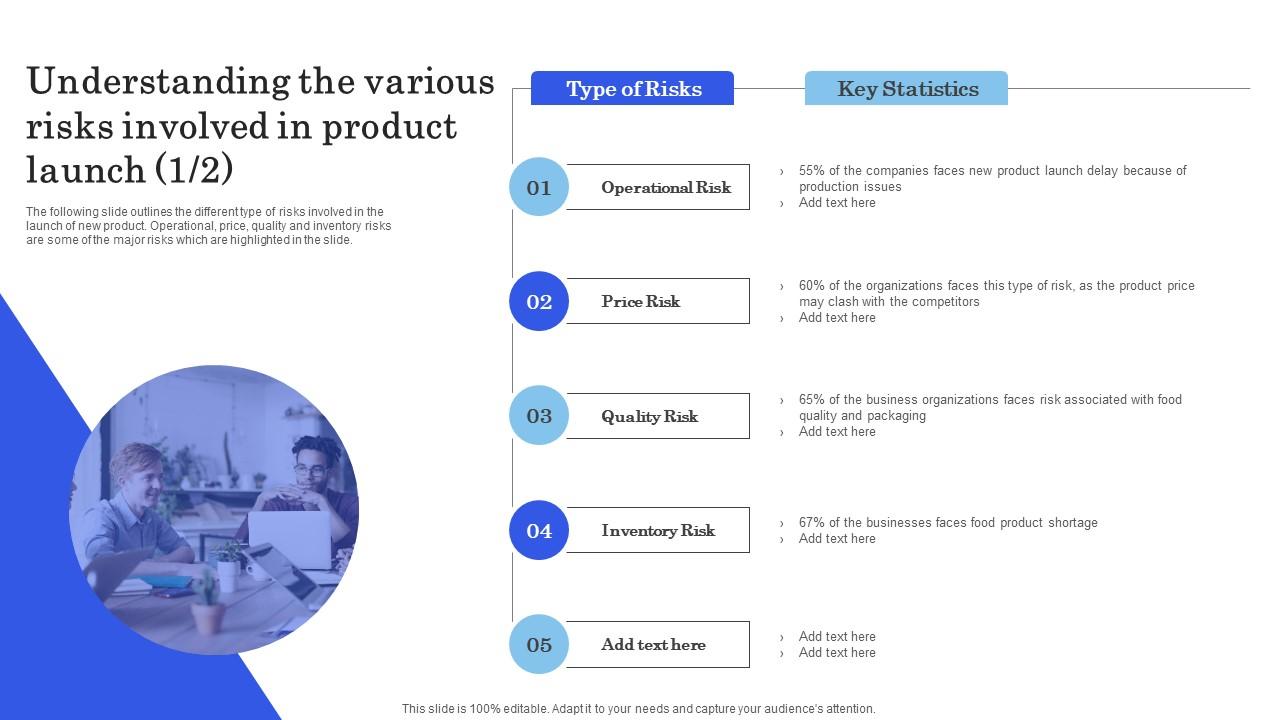 Understanding the various risks involved in product launch (1/2)

The following slide outlines the different type of risks involved in the launch of new product. Operational, price, quality and inventory risks are some of the major risks which are highlighted in the slide.

Type of Risks

Key Statistics

01 Operational Risk

› 55% of the companies faces new product launch delay because of production issues
› Add text here

02 Price Risk

› 60% of the organizations faces this type of risk, as the product price may clash with the competitors
› Add text here

03 Quality Risk

› 65% of the business organizations faces risk associated with food quality and packaging
› Add text here

04 Inventory Risk

› 67% of the businesses faces food product shortage
› Add text here

05 Add text here

› Add text here
› Add text here

This slide is 100% editable. Adapt it to your needs and capture your audience's attention.